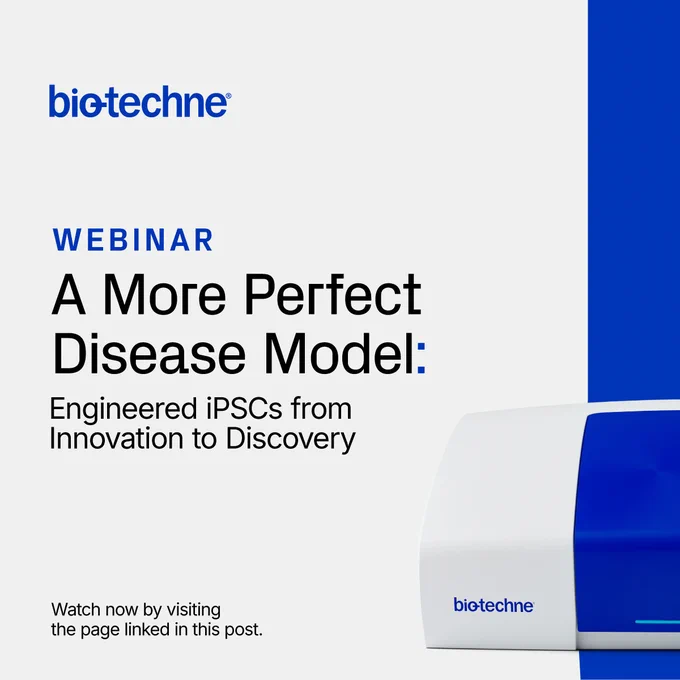 bio-techne®

WEBINAR

A More Perfect Disease Model:

Engineered iPSCs from Innovation to Discovery

Watch now by visiting the page linked in this post.

bio-techne